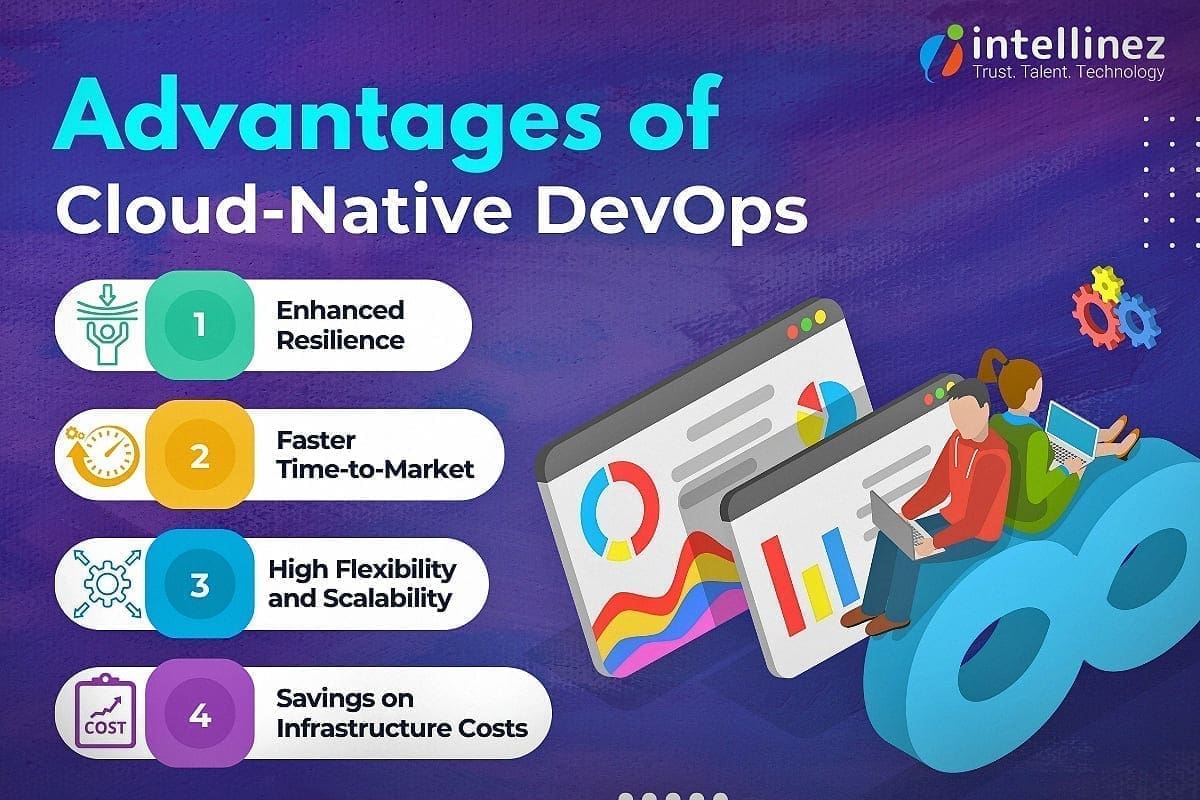 intellinez
Trust. Talent. Technology

Advantages of Cloud-Native DevOps

1 Enhanced Resilience

2 Faster Time-to-Market

3 High Flexibility and Scalability

COST
4 Savings on Infrastructure Costs